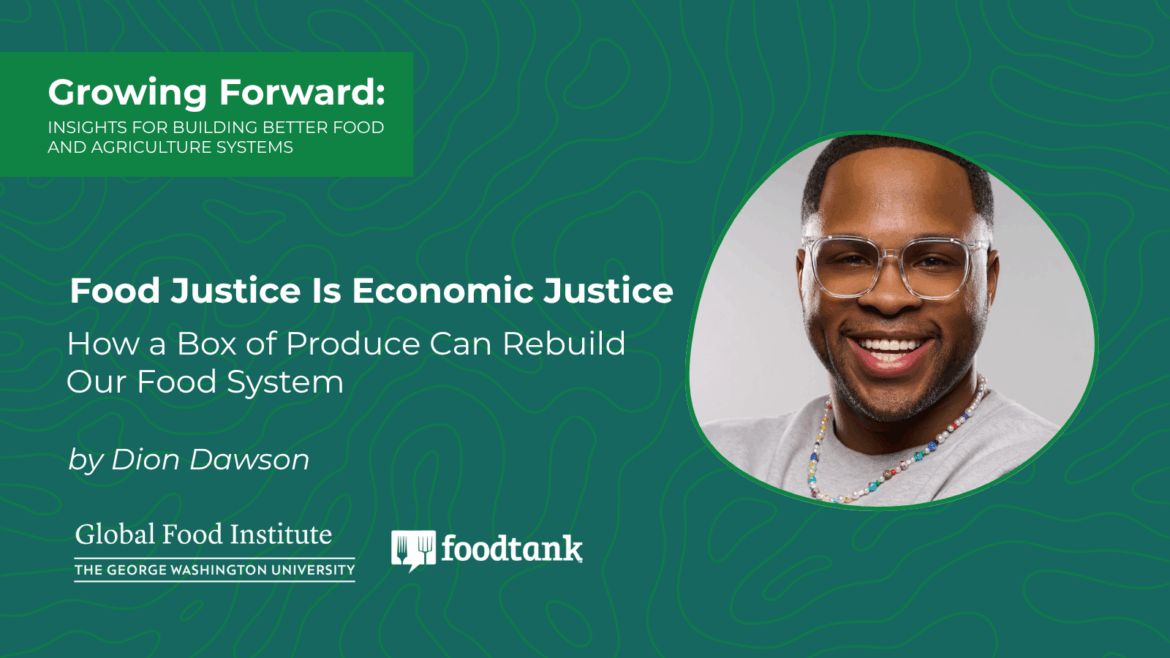 Growing Forward:
INSIGHTS FOR BUILDING BETTER FOOD AND AGRICULTURE SYSTEMS

Food Justice Is Economic Justice
How a Box of Produce Can Rebuild Our Food System

by Dion Dawson

Global Food Institute
THE GEORGE WASHINGTON UNIVERSITY

foodtank